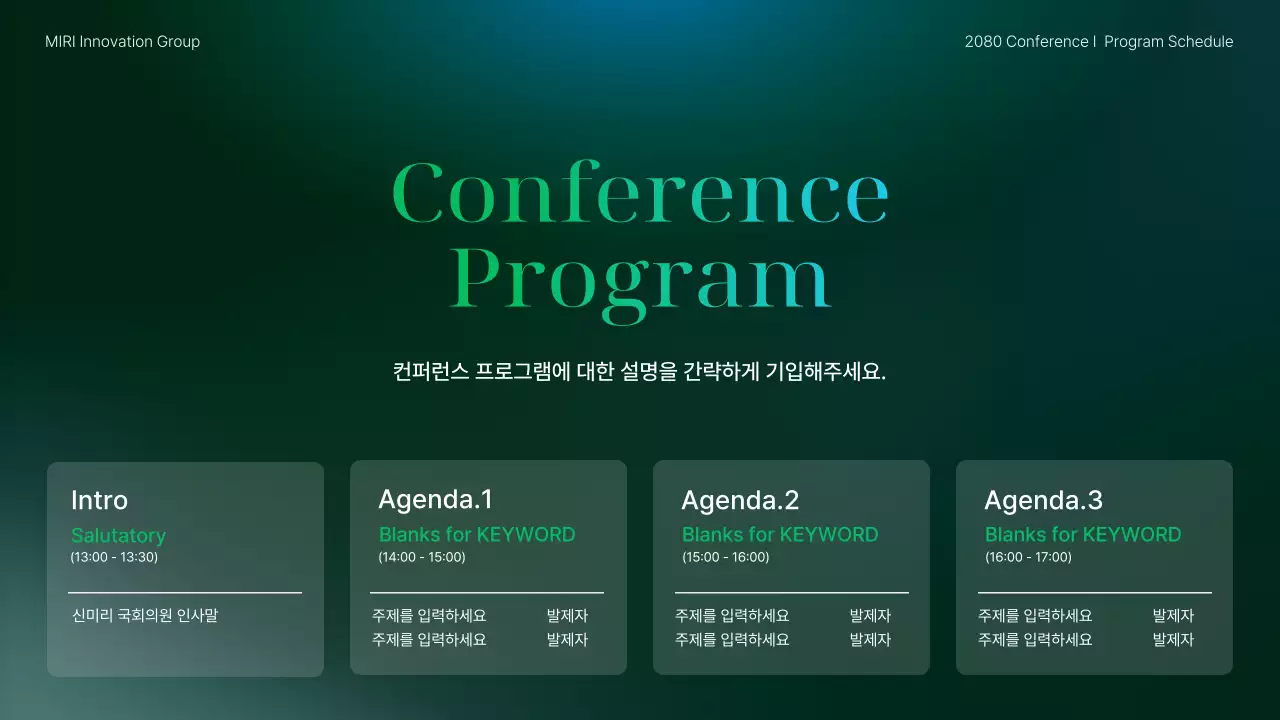 MIRI Innovation Group

2080 Conference I Program Schedule

Conference Program

컨퍼런스 프로그램에 대한 설명을 간략하게 기입해주세요.

Intro
Salutatory
(13:00 - 13:30)
신미리 국회의원 인사말

Agenda.1
Blanks for KEYWORD
(14:00 - 15:00)
주제를 입력하세요 발제자
주제를 입력하세요 발제자

Agenda.2
Blanks for KEYWORD
(15:00 - 16:00)
주제를 입력하세요 발제자
주제를 입력하세요 발제자

Agenda.3
Blanks for KEYWORD
(16:00 - 17:00)
주제를 입력하세요 발제자
주제를 입력하세요 발제자